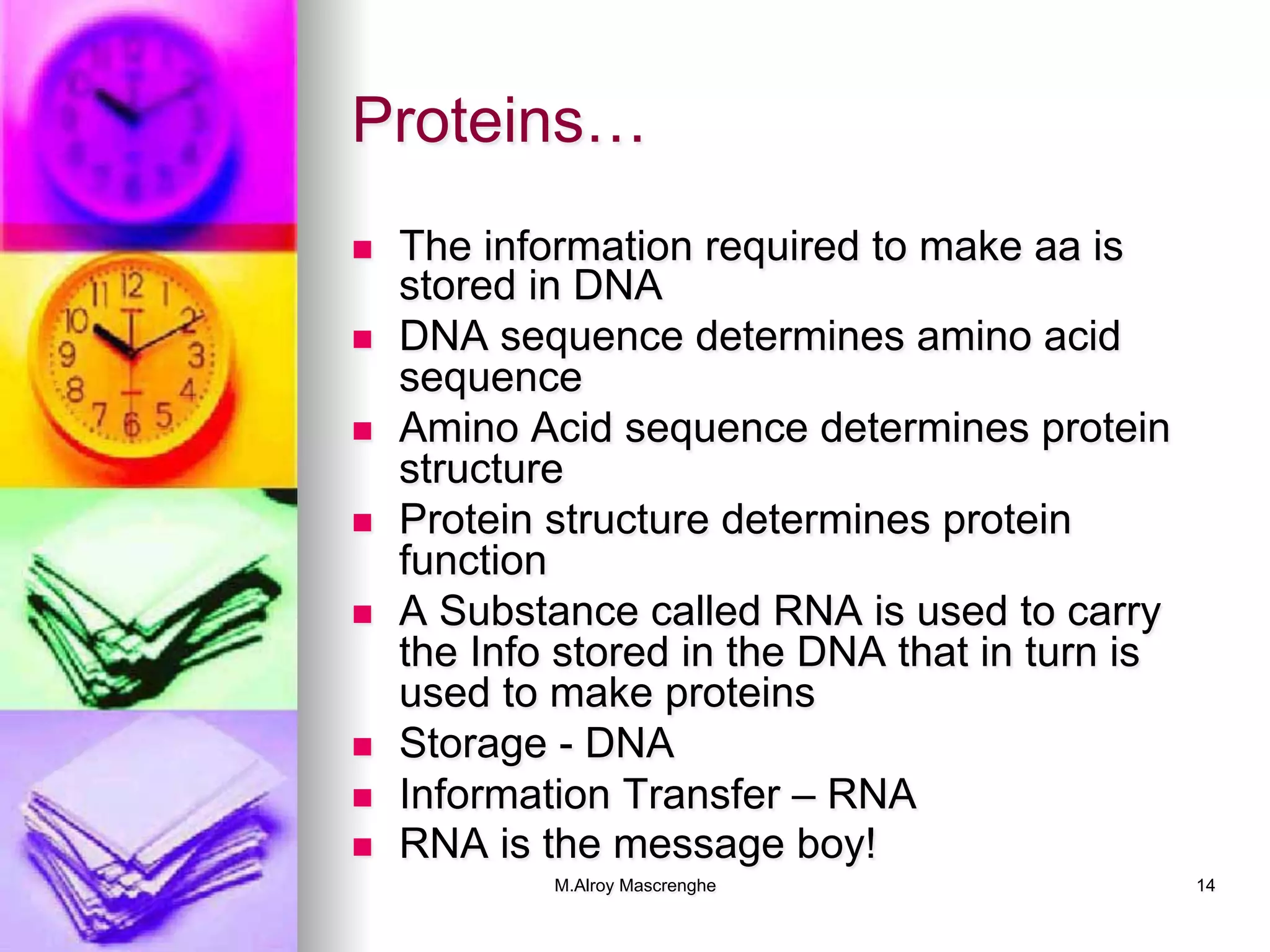 Proteins…

- The information required to make aa is stored in DNA
- DNA sequence determines amino acid sequence
- Amino Acid sequence determines protein structure
- Protein structure determines protein function
- A Substance called RNA is used to carry the Info stored in the DNA that in turn is used to make proteins
- Storage - DNA
- Information Transfer – RNA
- RNA is the message boy!

M.Alroy Mascrenghe

14